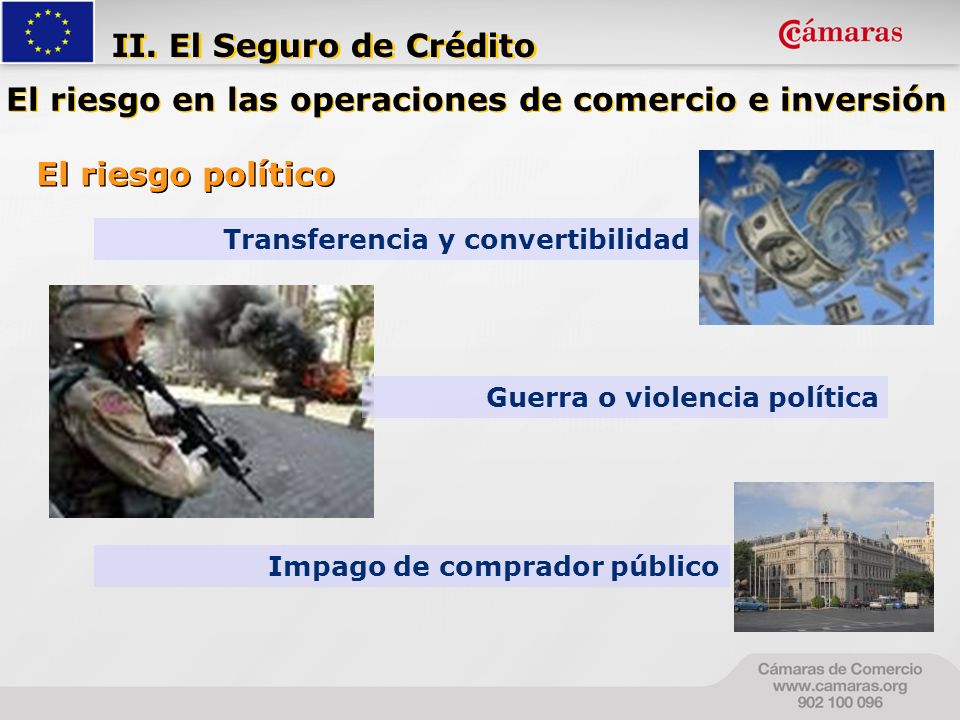 II. El Seguro de Crédito

Cámaras

El riesgo en las operaciones de comercio e inversión

El riesgo político

Transferencia y convertibilidad

Guerra o violencia política

Impago de comprador público

Cámaras de Comercio
www.camaras.org
902 100 096